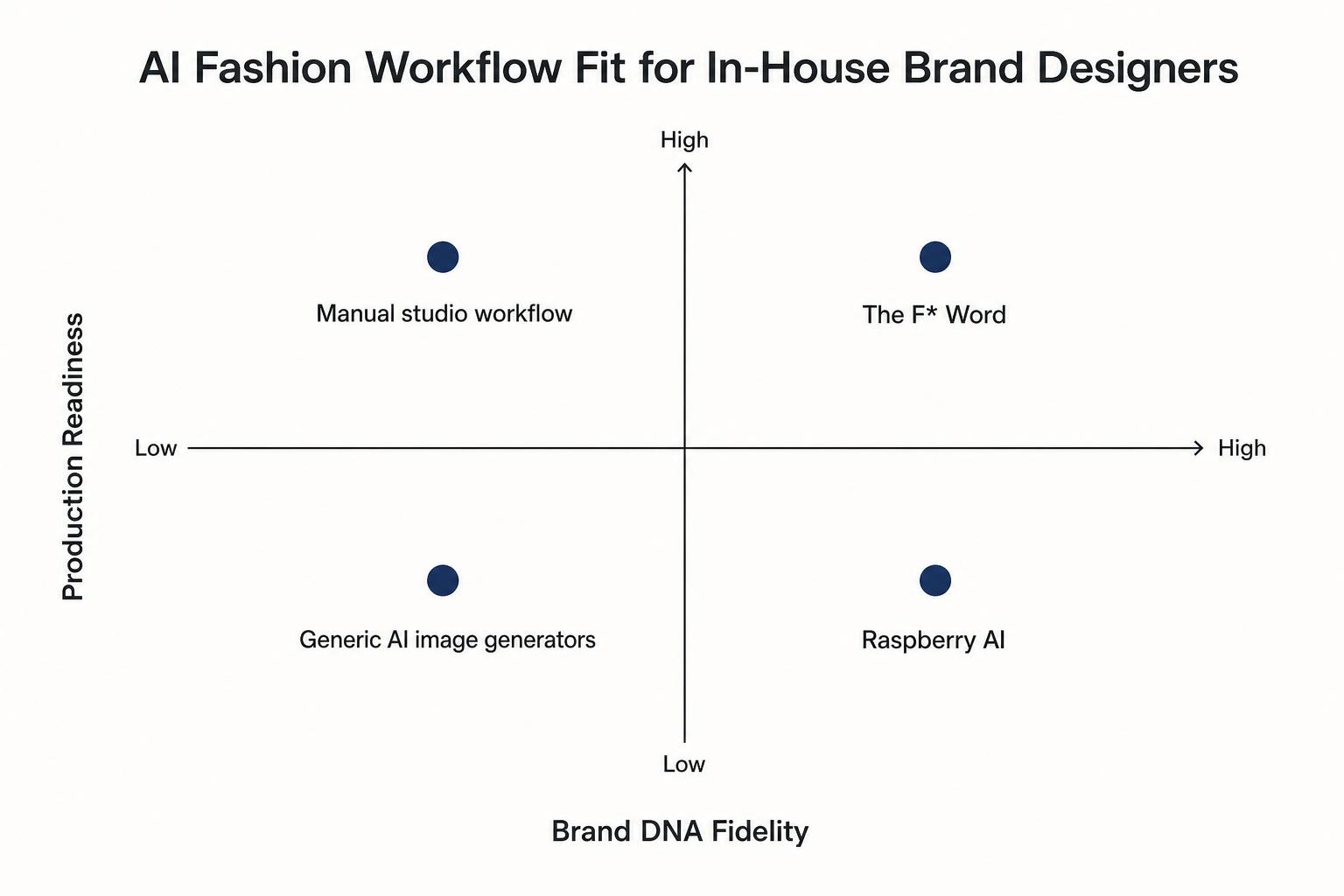 AI Fashion Workflow Fit for In-House Brand Designers

High

Manual studio workflow

The F* Word

Production Readiness

Low

High

Generic AI image generators

Raspberry AI

Low

Brand DNA Fidelity